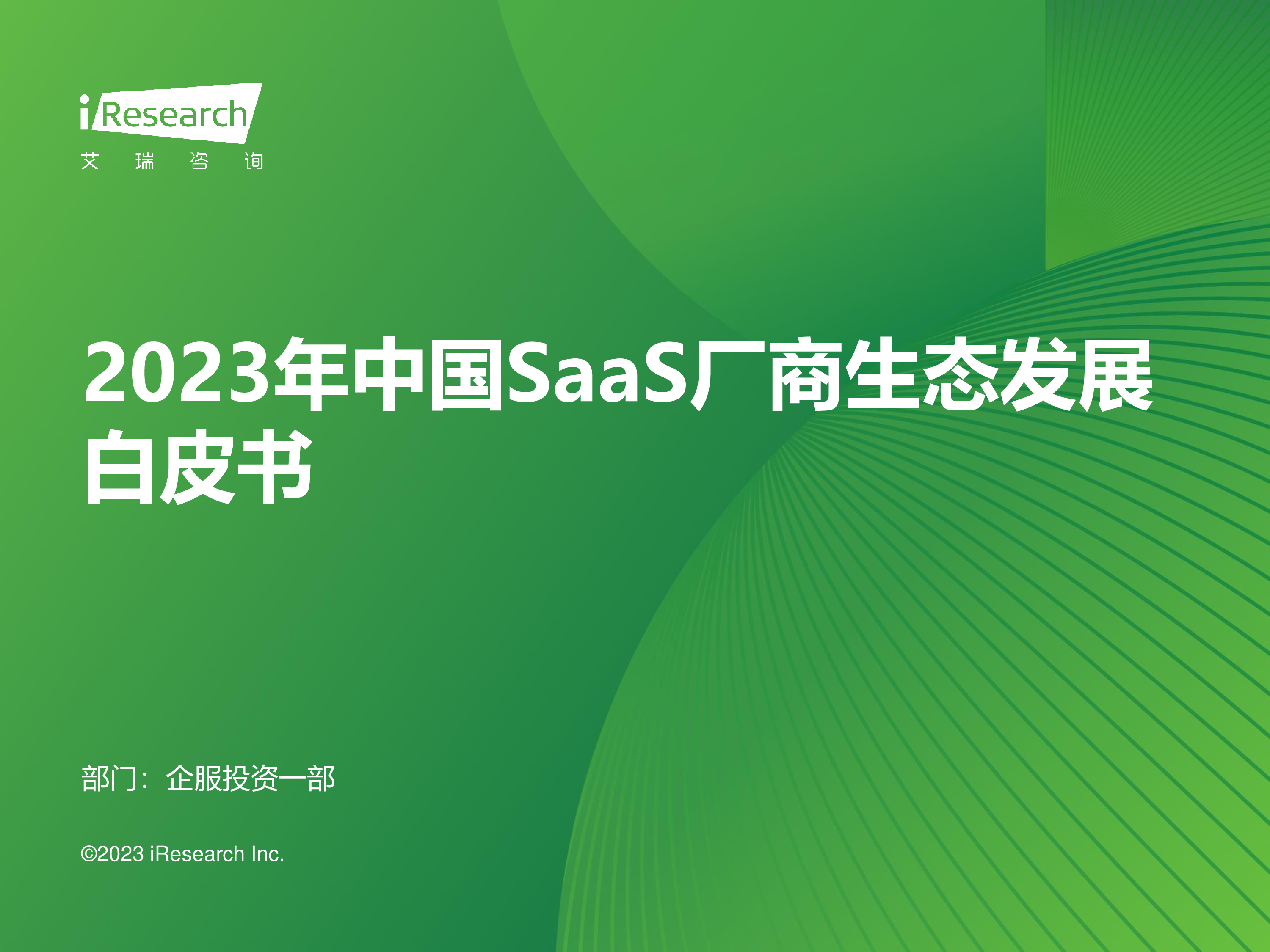 iResearch
艾 瑞 咨 询

2023年中国SaaS厂商生态发展白皮书

部门：企服投资一部

©2023 iResearch Inc.